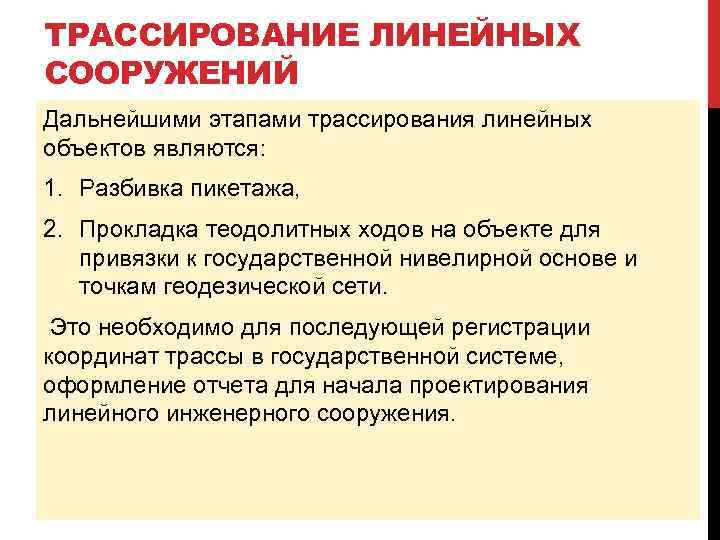 ТРАССИРОВАНИЕ ЛИНЕЙНЫХ СООРУЖЕНИЙ

Дальнейшими этапами трассирования линейных объектов являются:

1. Разбивка пикетажа,

2. Прокладка теодолитных ходов на объекте для привязки к государственной нивелирной основе и точкам геодезической сети.

Это необходимо для последующей регистрации координат трассы в государственной системе, оформление отчета для начала проектирования линейного инженерного сооружения.